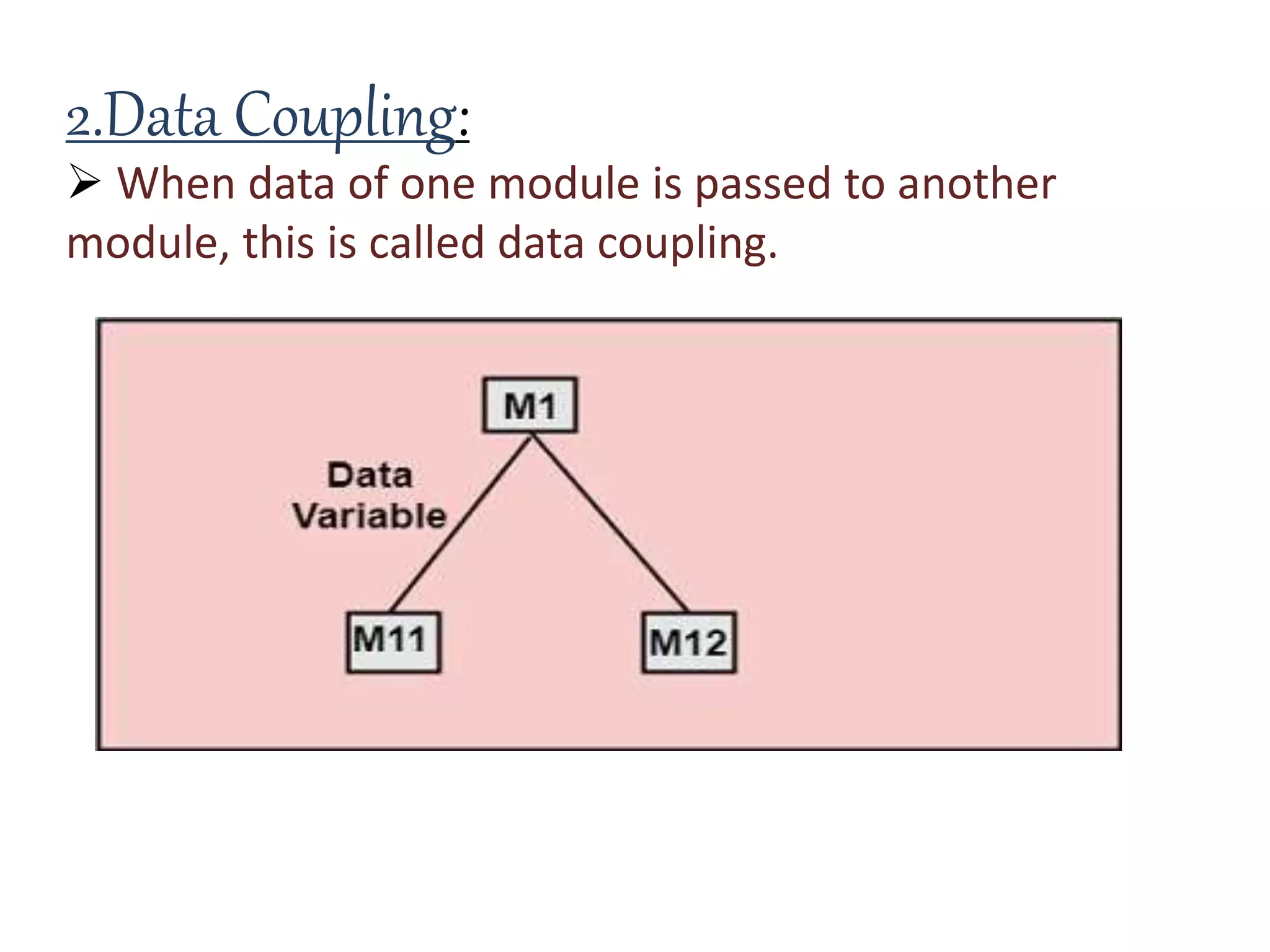 2.Data Coupling:

➢ When data of one module is passed to another module, this is called data coupling.

M1

Data Variable

M11

M12